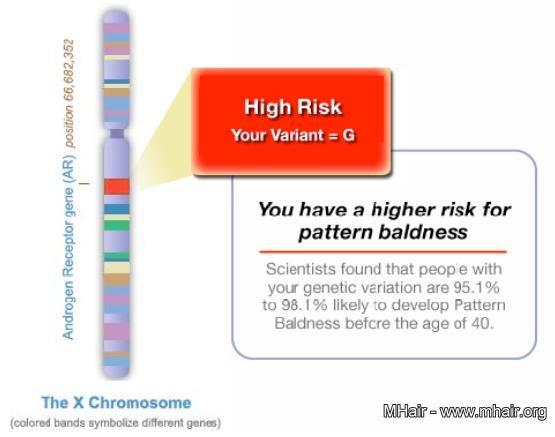 Androgen Receptor gene (AR) position 66,682,352

High Risk
Your Variant = G

You have a higher risk for pattern baldness

Scientists found that people with your genetic variation are 95.1% to 98.1% likely to develop Pattern Baldness before the age of 40.

The X Chromosome
(colored bands symbolize different genes)

MHair - www.mhair.org